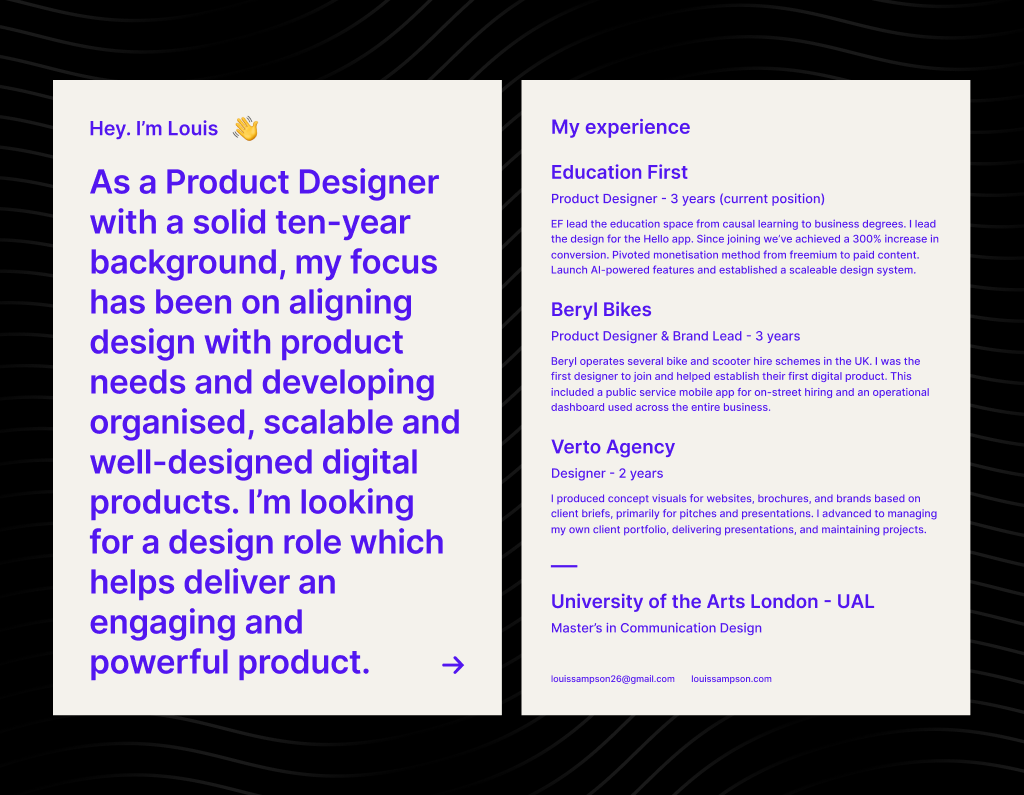 Hey. I'm Louis 👋

As a Product Designer with a solid ten-year background, my focus has been on aligning design with product needs and developing organised, scalable and well-designed digital products. I'm looking for a design role which helps deliver an engaging and powerful product. →

My experience

Education First

Product Designer - 3 years (current position)

EF lead the education space from causal learning to business degrees. I lead the design for the Hello app. Since joining we've achieved a 300% increase in conversion. Pivoted monetisation method from freemium to paid content. Launch AI-powered features and established a scaleable design system.

Beryl Bikes

Product Designer & Brand Lead - 3 years

Beryl operates several bike and scooter hire schemes in the UK. I was the first designer to join and helped establish their first digital product. This included a public service mobile app for on-street hiring and an operational dashboard used across the entire business.

Verto Agency

Designer - 2 years

I produced concept visuals for websites, brochures, and brands based on client briefs, primarily for pitches and presentations. I advanced to managing my own client portfolio, delivering presentations, and maintaining projects.

University of the Arts London - UAL

Master's in Communication Design

louissampson26@gmail.com louissampson.com